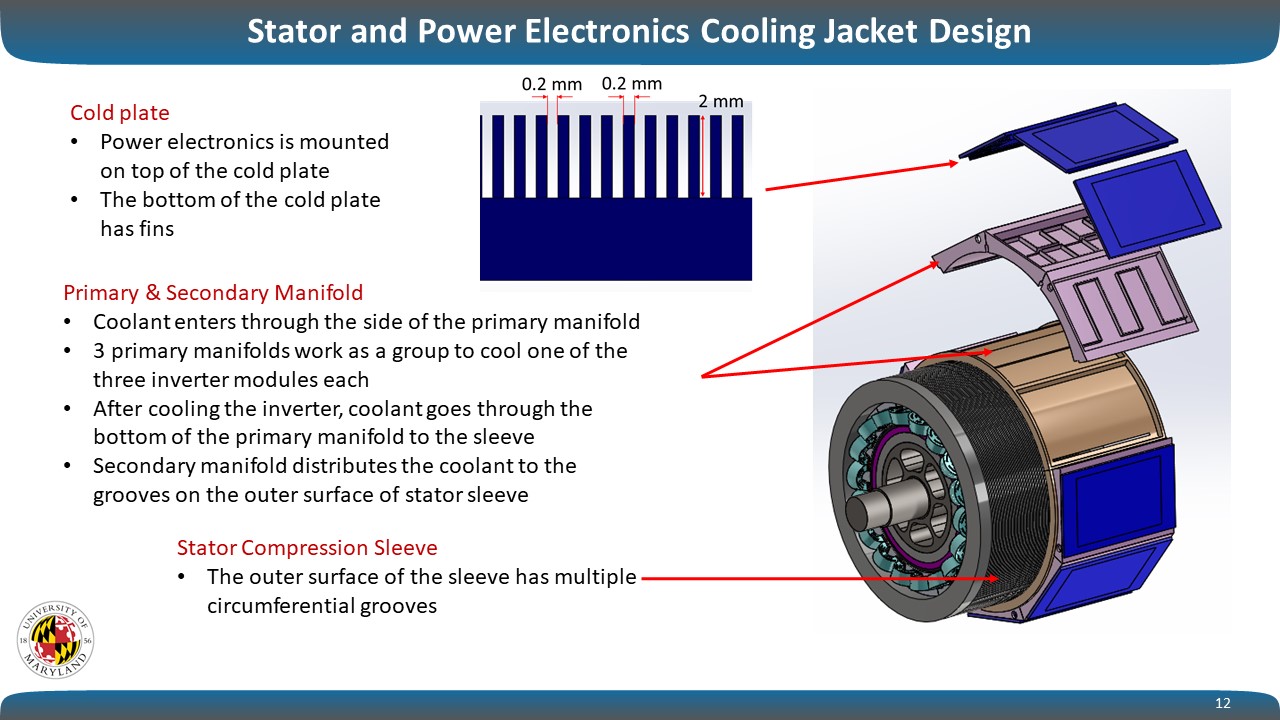 Stator and Power Electronics Cooling Jacket Design

Cold plate
• Power electronics is mounted on top of the cold plate
• The bottom of the cold plate has fins

0.2 mm 0.2 mm
2 mm

Primary & Secondary Manifold
• Coolant enters through the side of the primary manifold
• 3 primary manifolds work as a group to cool one of the three inverter modules each
• After cooling the inverter, coolant goes through the bottom of the primary manifold to the sleeve
• Secondary manifold distributes the coolant to the grooves on the outer surface of stator sleeve

Stator Compression Sleeve
• The outer surface of the sleeve has multiple circumferential grooves

UNIVERSITY OF MARYLAND 18 56

12